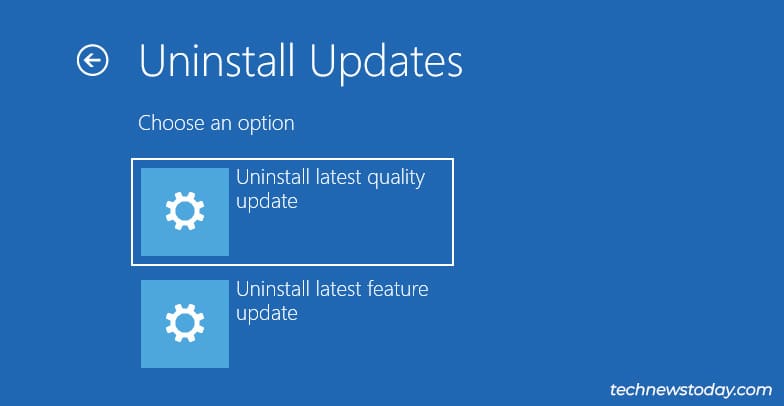 Uninstall Updates

Choose an option

Uninstall latest quality update

Uninstall latest feature update

technewstoday.com